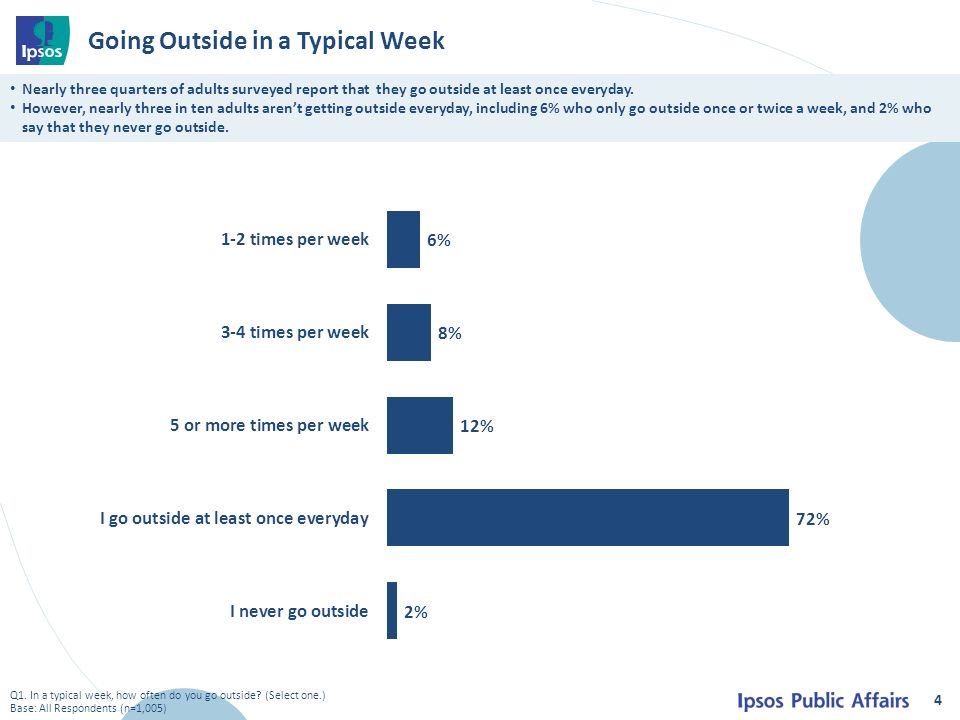 Ipsos

Going Outside in a Typical Week

• Nearly three quarters of adults surveyed report that they go outside at least once everyday.
• However, nearly three in ten adults aren't getting outside everyday, including 6% who only go outside once or twice a week, and 2% who say that they never go outside.

1-2 times per week 6%

3-4 times per week 8%

5 or more times per week 12%

I go outside at least once everyday 72%

I never go outside 2%

Q1. In a typical week, how often do you go outside? (Select one.)
Base: All Respondents (n=1,005)

Ipsos Public Affairs

4